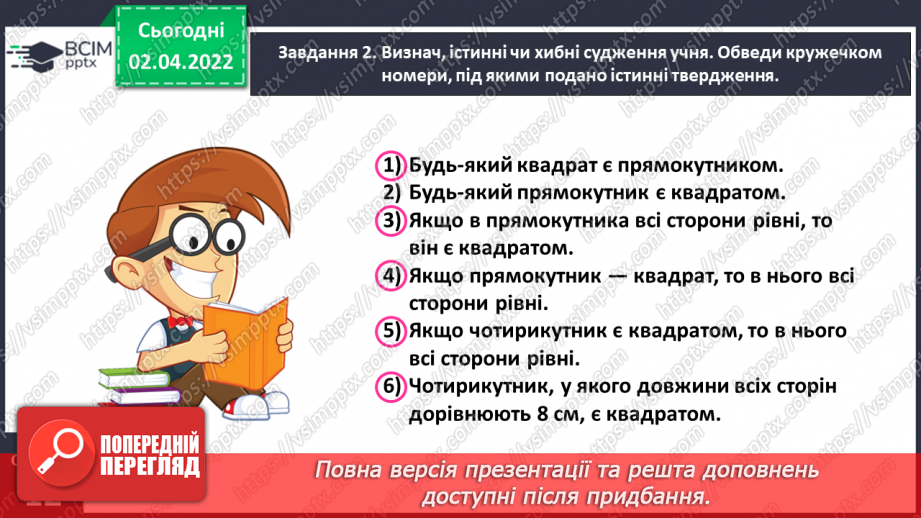 ВСІМ pptx

Сьогодні 02.04.2022

Завдання 2. Визнач, істинні чи хибні судження учня. Обведи кружечком номери, під якими подано істинні твердження.

1) Будь-який квадрат є прямокутником.
2) Будь-який прямокутник є квадратом.
3) Якщо в прямокутника всі сторони рівні, то він є квадратом.
4) Якщо прямокутник — квадрат, то в нього всі сторони рівні.
5) Якщо чотирикутник є квадратом, то в нього всі сторони рівні.
6) Чотирикутник, у якого довжини всіх сторін дорівнюють 8 см, є квадратом.

ПОПЕРЕДНІЙ ПЕРЕГЛЯД

Повна версія презентації та решта доповнень доступні після придбання.

https://vsimpptx.com